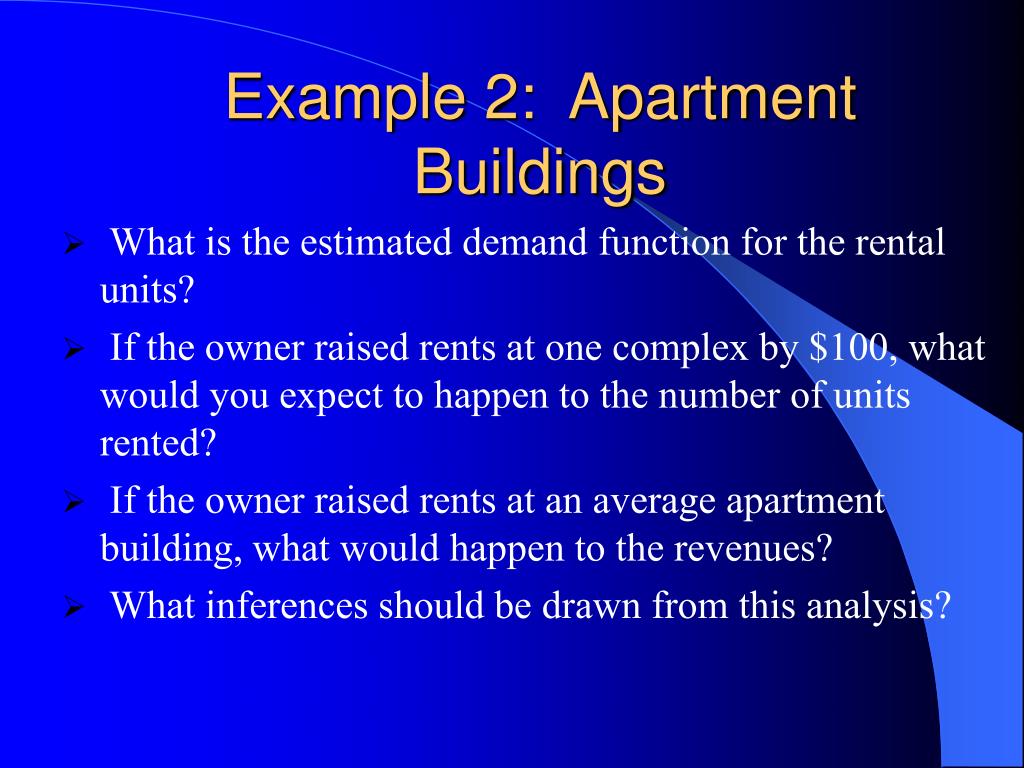 Example 2: Apartment Buildings

➢ What is the estimated demand function for the rental units?

➢ If the owner raised rents at one complex by \$100, what would you expect to happen to the number of units rented?

➢ If the owner raised rents at an average apartment building, what would happen to the revenues?

➢ What inferences should be drawn from this analysis?